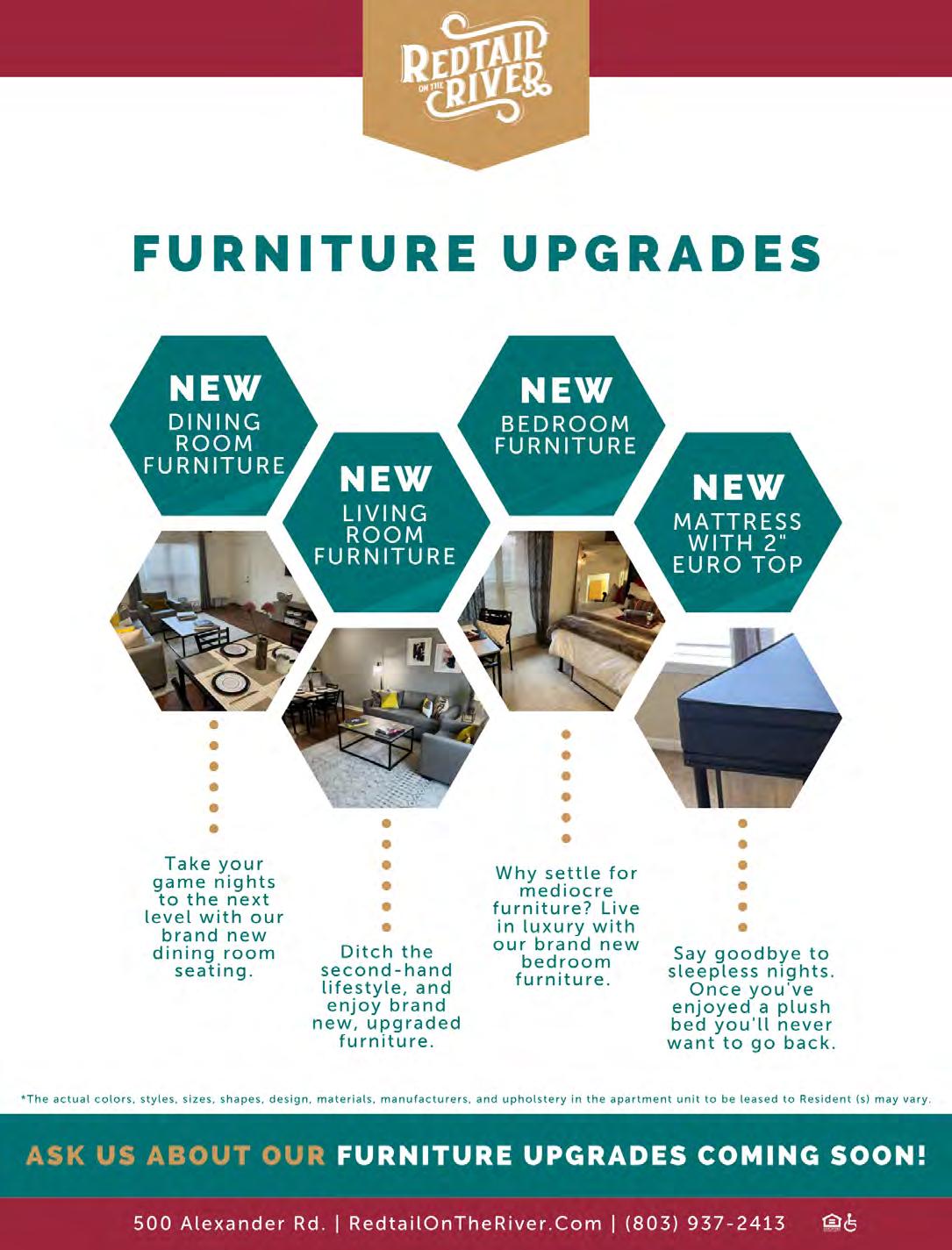 REDTAIL ON THE RIVER

FURNITURE UPGRADES

NEW
DINING ROOM FURNITURE

NEW
LIVING ROOM FURNITURE

NEW
BEDROOM FURNITURE

NEW
MATTRESS WITH 2" EURO TOP

Take your game nights to the next level with our brand new dining room seating.

Ditch the second-hand lifestyle, and enjoy brand new, upgraded furniture.

Why settle for mediocre furniture? Live in luxury with our brand new bedroom furniture.

Say goodbye to sleepless nights. Once you've enjoyed a plush bed you'll never want to go back.

*The actual colors, styles, sizes, shapes, design, materials, manufacturers, and upholstery in the apartment unit to be leased to Resident (s) may vary.

ASK US ABOUT OUR FURNITURE UPGRADES COMING SOON!

500 Alexander Rd. | RedtailOnTheRiver.Com | (803) 937-2413